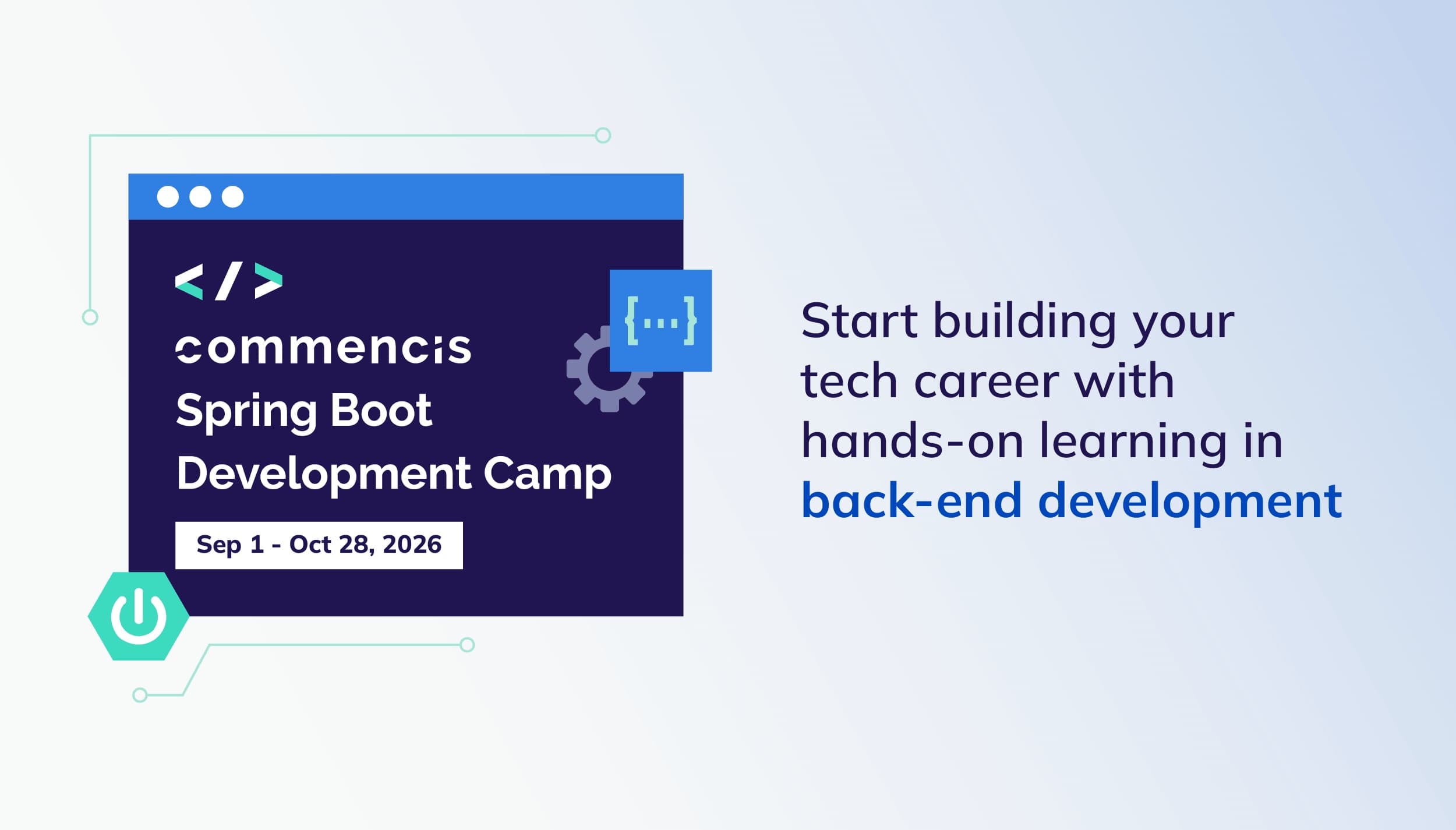 </>

commencis

Spring Boot Development Camp

Sep 1 - Oct 28, 2026

{...}

Start building your tech career with hands-on learning in back-end development